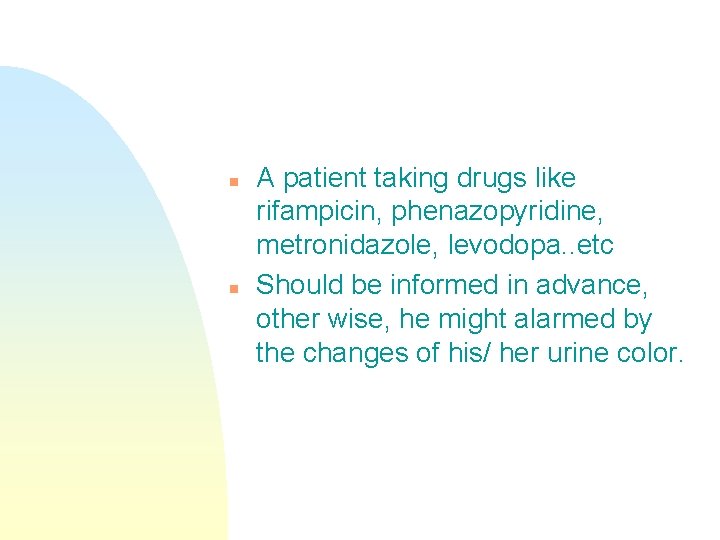 - A patient taking drugs like rifampicin, phenazopyridine, metronidazole, levodopa..etc
- Should be informed in advance, other wise, he might alarmed by the changes of his/ her urine color.